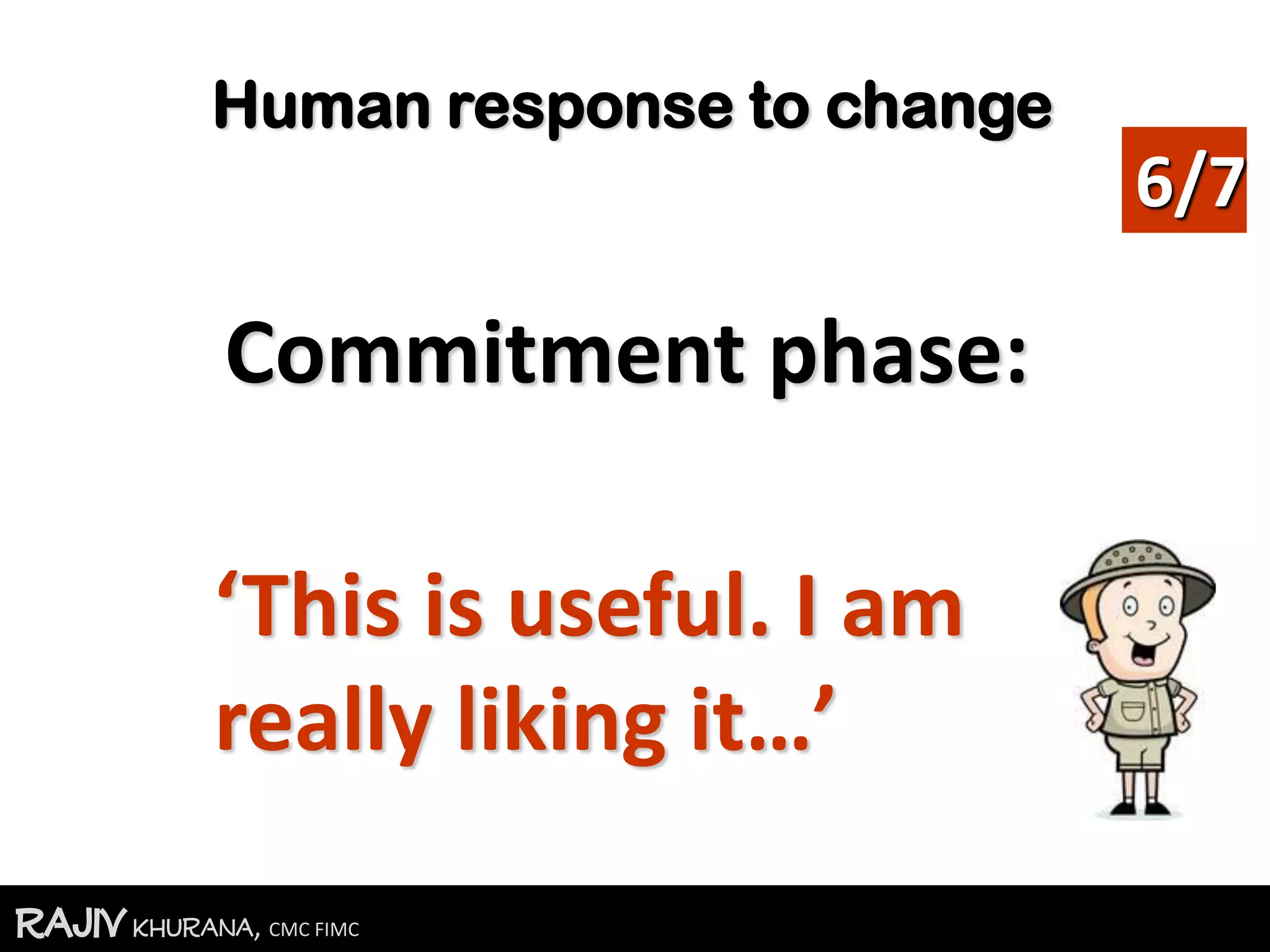 Human response to change

6/7

Commitment phase:

‘This is useful. I am really liking it…’

RAJIV KHURANA, CMC FIMC